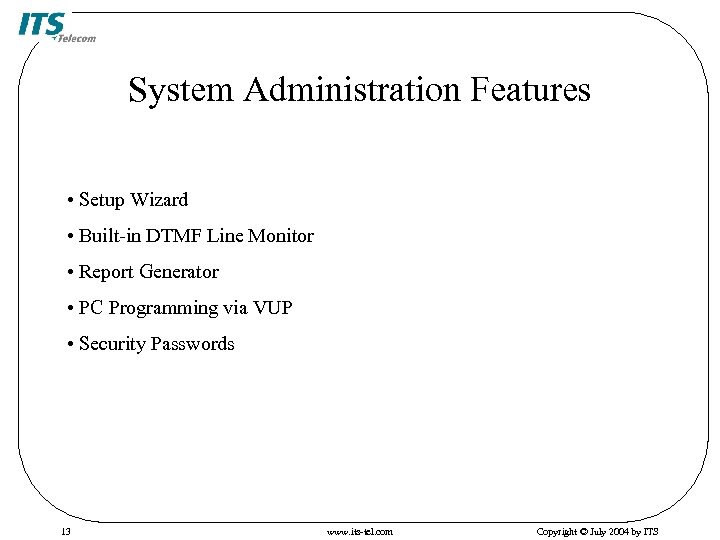 ITS Telecom

System Administration Features

• Setup Wizard
• Built-in DTMF Line Monitor
• Report Generator
• PC Programming via VUP
• Security Passwords

13 www.its-tel.com Copyright © July 2004 by ITS